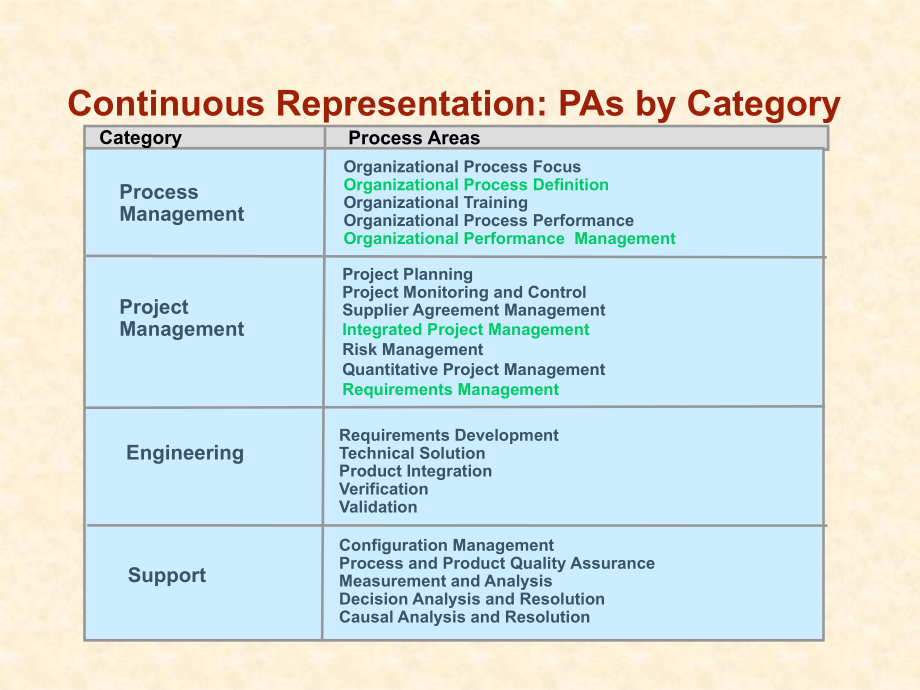 Continuous Representation: PAs by Category

| Category | Process Areas |
|---|---|
| Process Management | Organizational Process Focus<br>Organizational Process Definition<br>Organizational Training<br>Organizational Process Performance<br>Organizational Performance Management |
| Project Management | Project Planning<br>Project Monitoring and Control<br>Supplier Agreement Management<br>Integrated Project Management<br>Risk Management<br>Quantitative Project Management<br>Requirements Management |
| Engineering | Requirements Development<br>Technical Solution<br>Product Integration<br>Verification<br>Validation |
| Support | Configuration Management<br>Process and Product Quality Assurance<br>Measurement and Analysis<br>Decision Analysis and Resolution<br>Causal Analysis and Resolution |